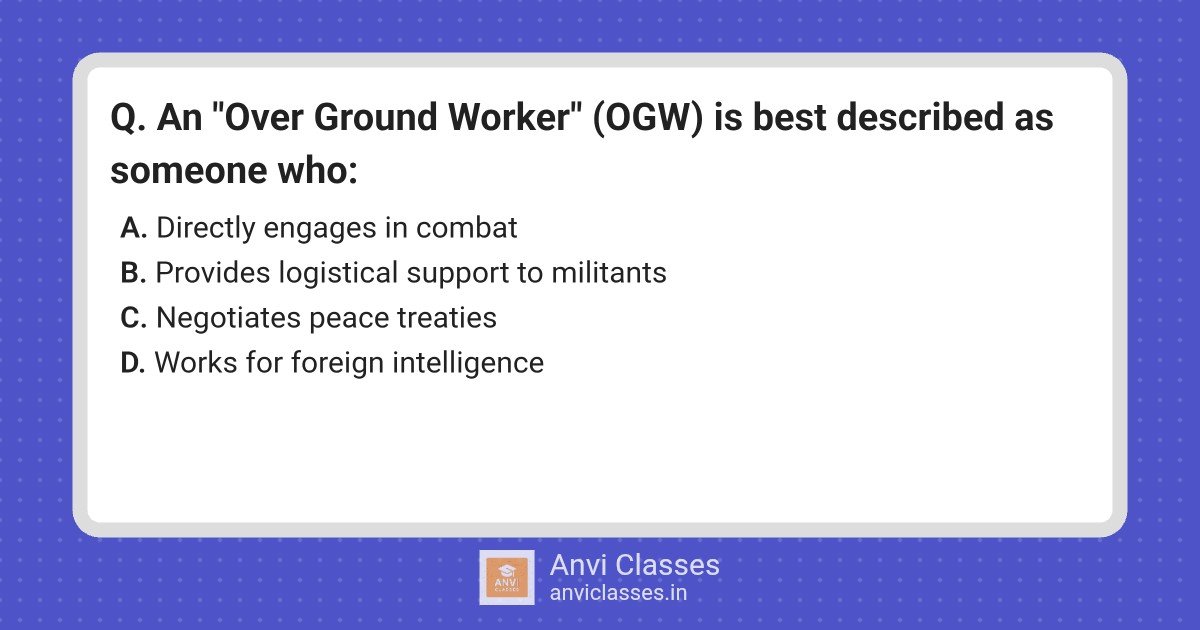 Q. An "Over Ground Worker" (OGW) is best described as someone who:

A. Directly engages in combat
B. Provides logistical support to militants
C. Negotiates peace treaties
D. Works for foreign intelligence

ANVI CLASSES

Anvi Classes
anviclasses.in